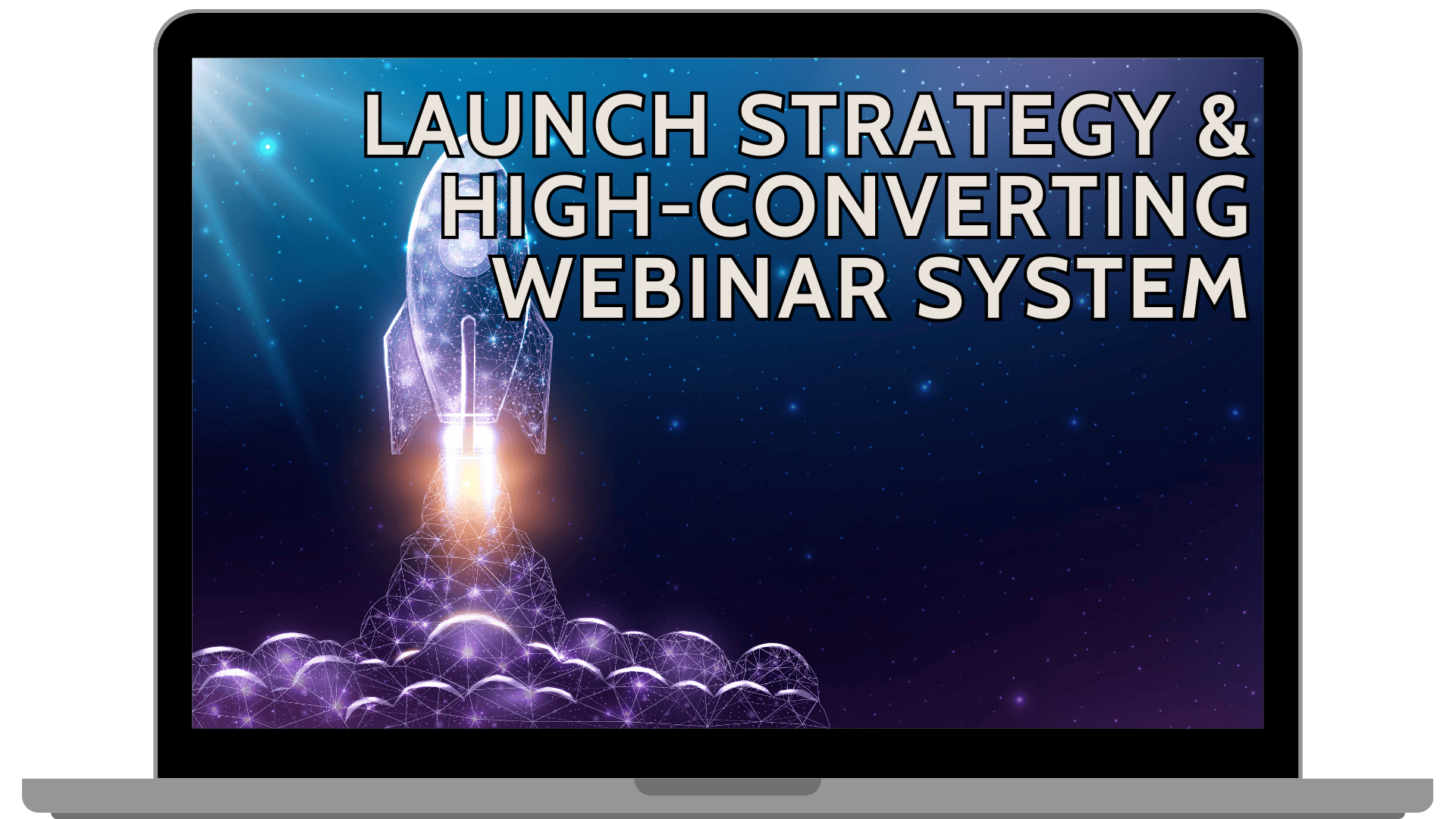 LAUNCH STRATEGY & HIGH-CONVERTING WEBINAR SYSTEM